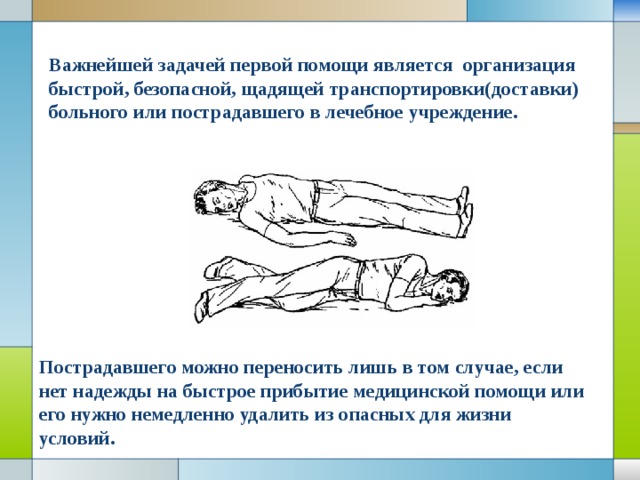 Важнейшей задачей первой помощи является  организация быстрой, безопасной, щадящей транспортировки(доставки) больного или пострадавшего в лечебное учреждение.

Пострадавшего можно переносить лишь в том случае, если нет надежды на быстрое прибытие медицинской помощи или его нужно немедленно удалить из опасных для жизни условий.